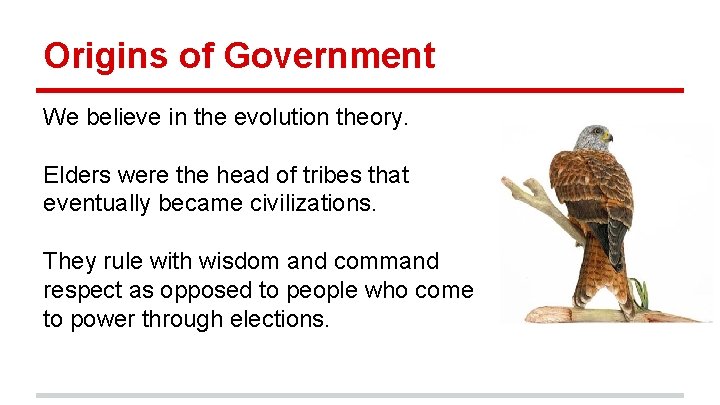 Origins of Government

We believe in the evolution theory.

Elders were the head of tribes that eventually became civilizations.

They rule with wisdom and command respect as opposed to people who come to power through elections.